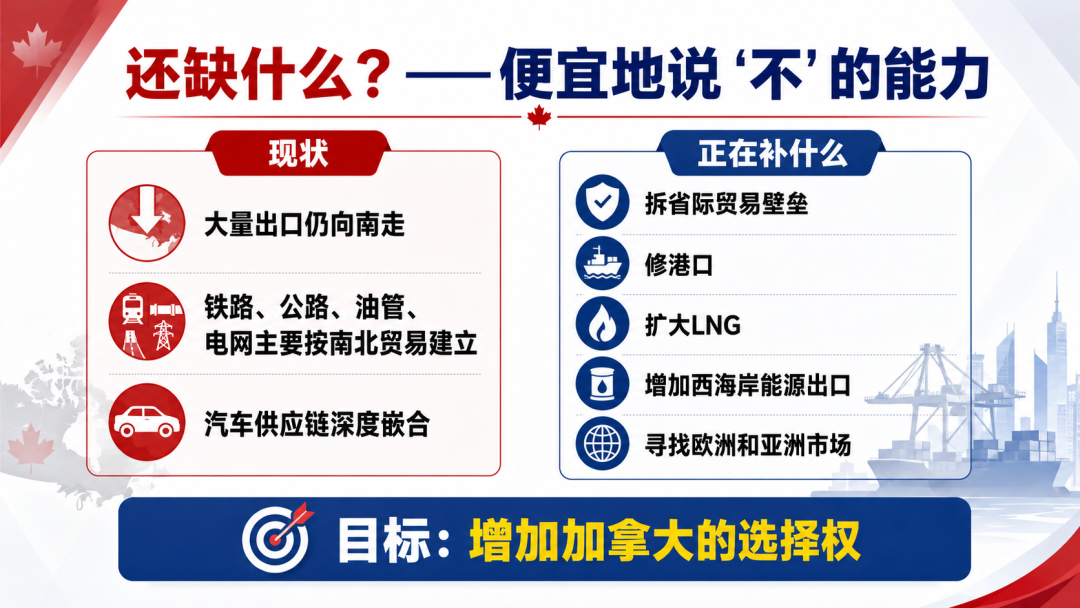 还缺什么？——便宜地说‘不’的能力

现状

大量出口仍向南走

铁路、公路、油管、电网主要按南北贸易建立

汽车供应链深度嵌合

正在补什么

拆省际贸易壁垒

修港口

扩大LNG

增加西海岸能源出口

寻找欧洲和亚洲市场

目标：增加加拿大的选择权